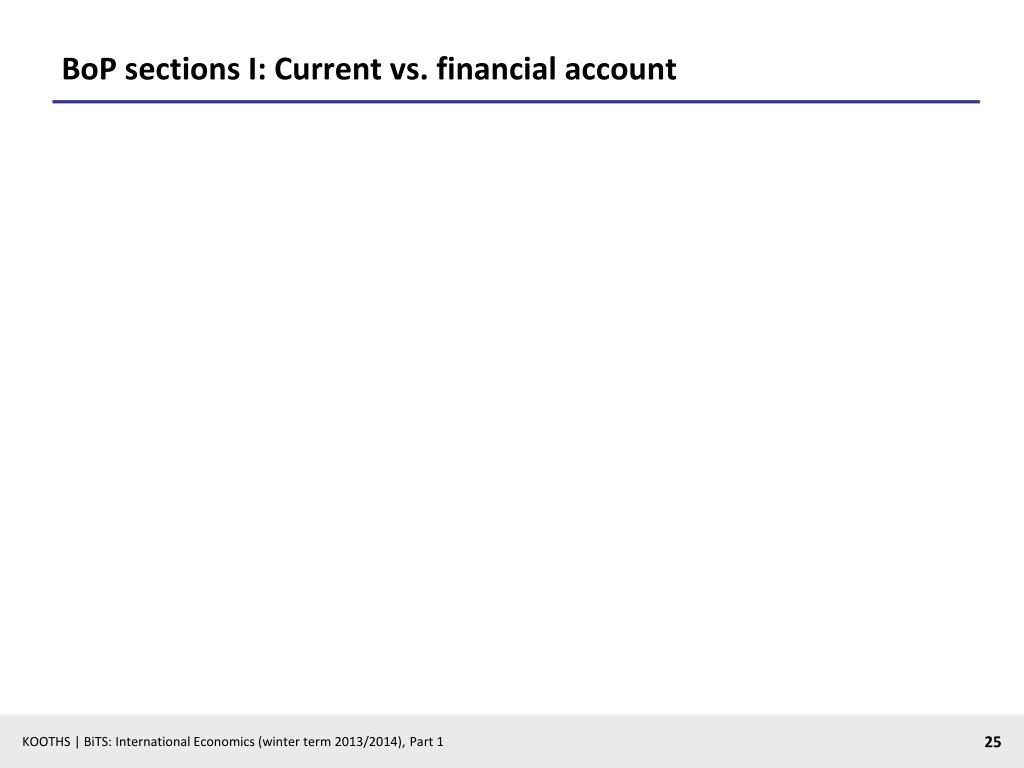 BoP sections I: Current vs. financial account

KOOTHS | BiTS: International Economics (winter term 2013/2014), Part 1

25